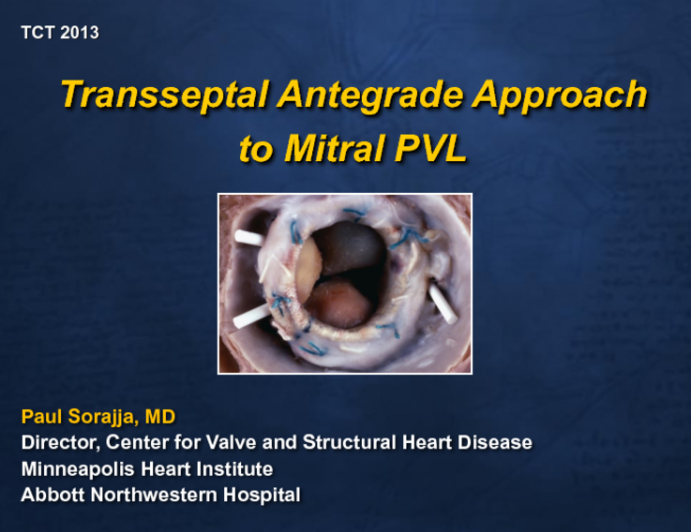 TCT 2013

Transseptal Antegrade Approach to Mitral PVL

Paul Sorajja, MD
Director, Center for Valve and Structural Heart Disease
Minneapolis Heart Institute
Abbott Northwestern Hospital